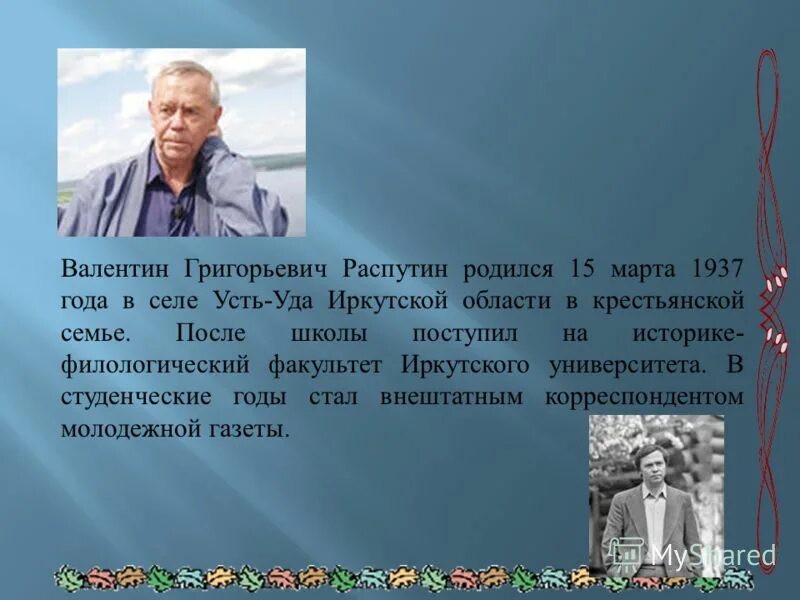 Валентин Григорьевич Распутин родился 15 марта 1937 года в селе Усть-Уда Иркутской области в крестьянской семье. После школы поступил на историке-филологический факультет Иркутского университета. В студенческие годы стал внештатным корреспондентом молодежной газеты.

MyShared